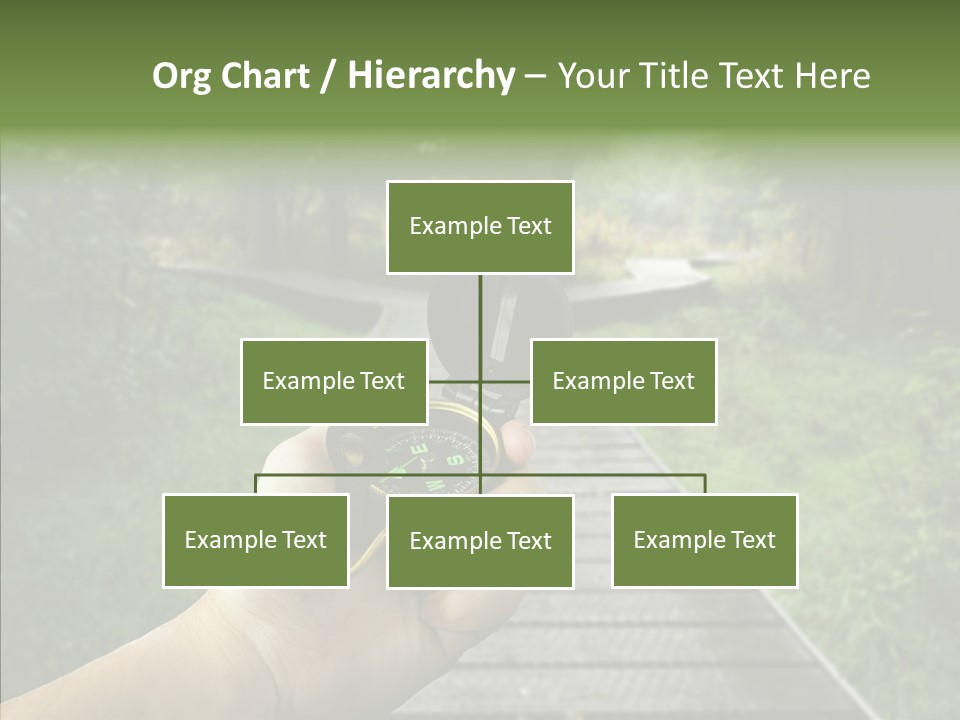 Org Chart / Hierarchy – Your Title Text Here

Example Text

Example Text

Example Text

Example Text

Example Text

Example Text